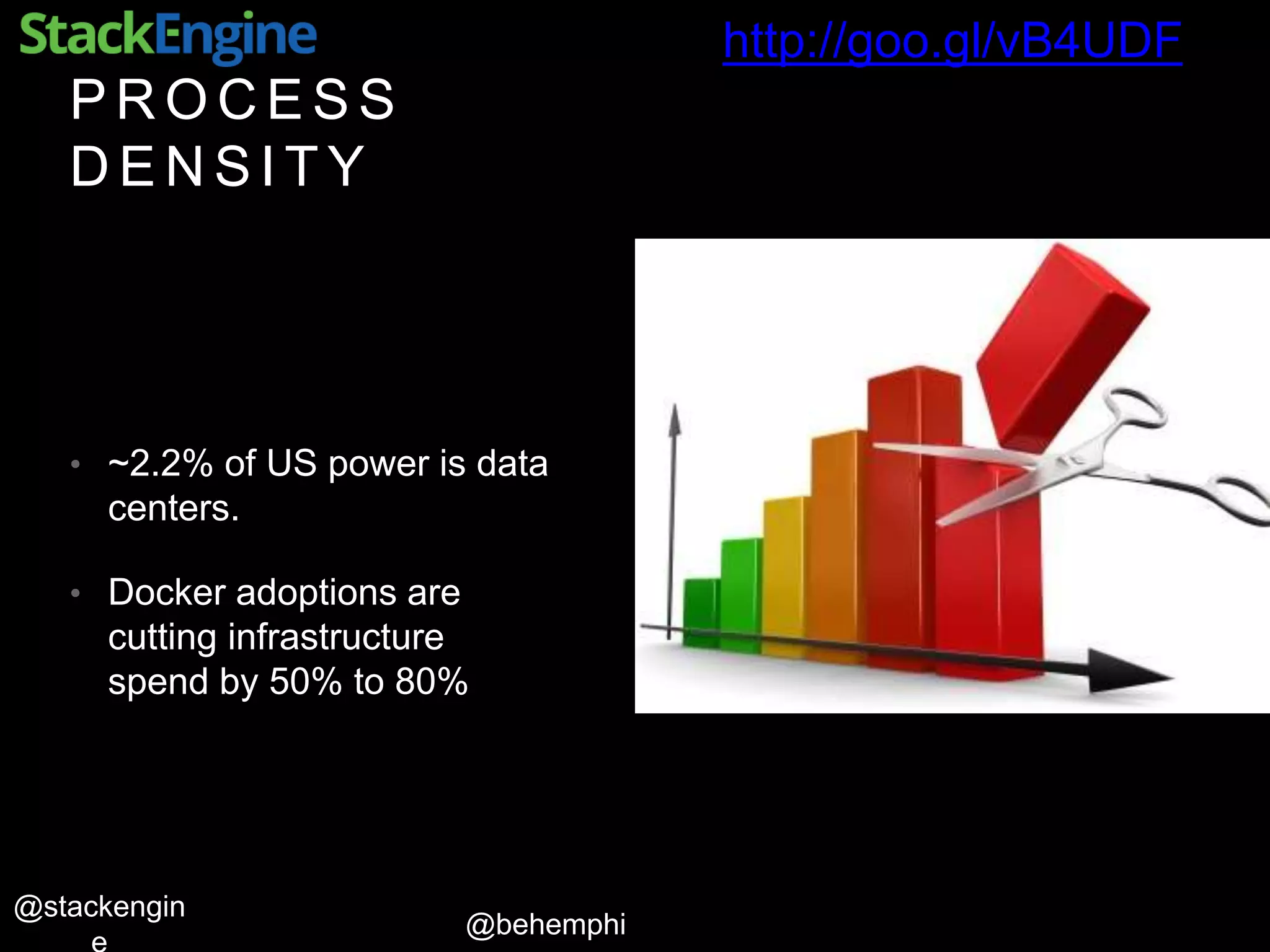 StackEngine

http://goo.gl/vB4UDF

PROCESS DENSITY

• ~2.2% of US power is data centers.

• Docker adoptions are cutting infrastructure spend by 50% to 80%

@stackengine

@behemphi